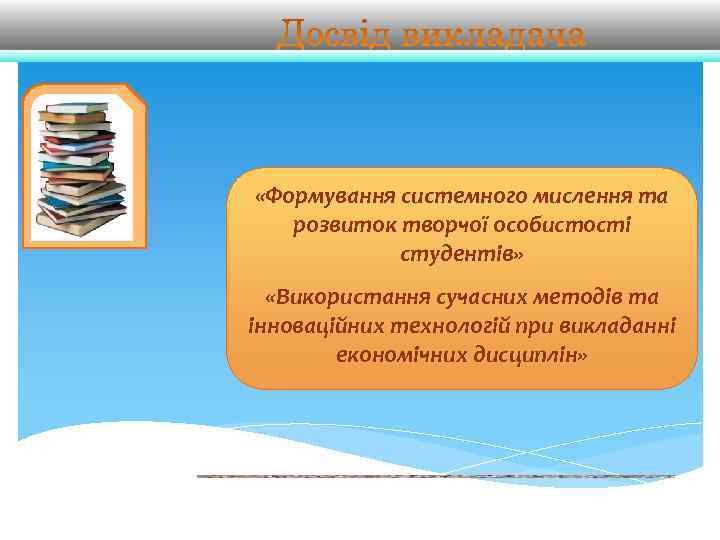 Досвід викладача

«Формування системного мислення та розвиток творчої особистості студентів»

«Використання сучасних методів та інноваційних технологій при викладанні економічних дисциплін»